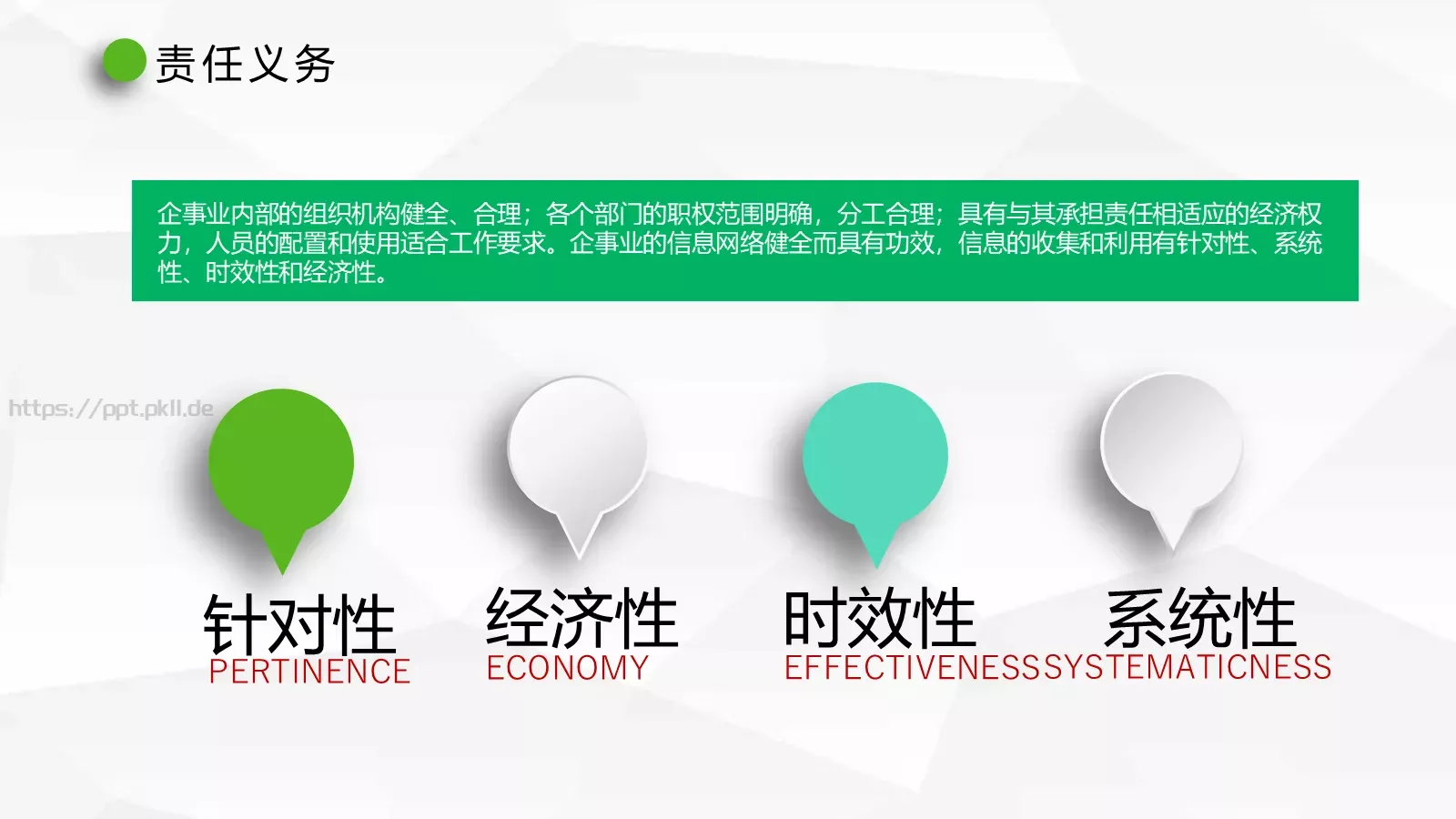 责任义务

企事业内部的组织机构健全、合理；各个部门的职权范围明确，分工合理；具有与其承担责任相适应的经济权力，人员的配置和使用适合工作要求。企事业的信息网络健全而具有功效，信息的收集和利用有针对性、系统性、时效性和经济性。

https://ppt.pkll.de

针对性
PERTINENCE

经济性
ECONOMY

时效性
EFFECTIVENESS

系统性
SYSTEMATICNESS